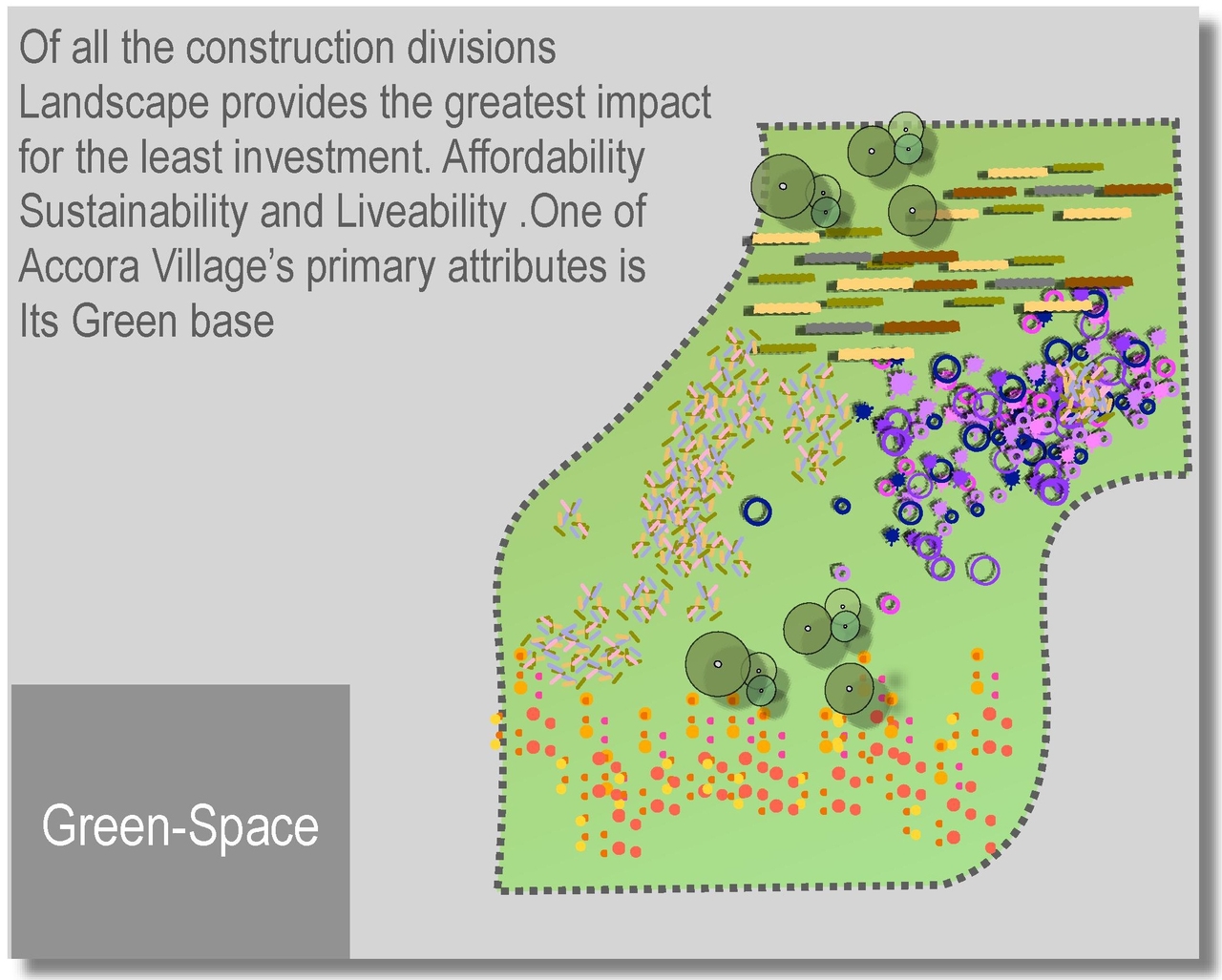 Of all the construction divisions Landscape provides the greatest impact for the least investment. Affordability Sustainability and Liveability .One of Accora Village's primary attributes is Its Green base

Green-Space